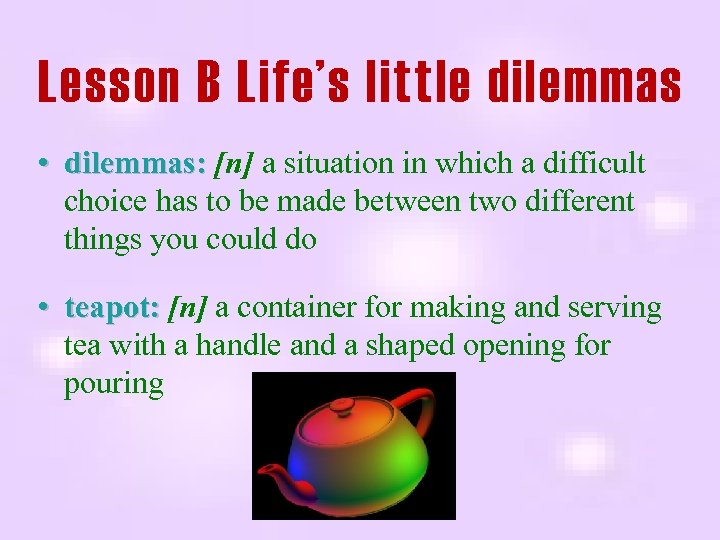 Lesson B Life's little dilemmas

• dilemmas: [n] a situation in which a difficult choice has to be made between two different things you could do

• teapot: [n] a container for making and serving tea with a handle and a shaped opening for pouring